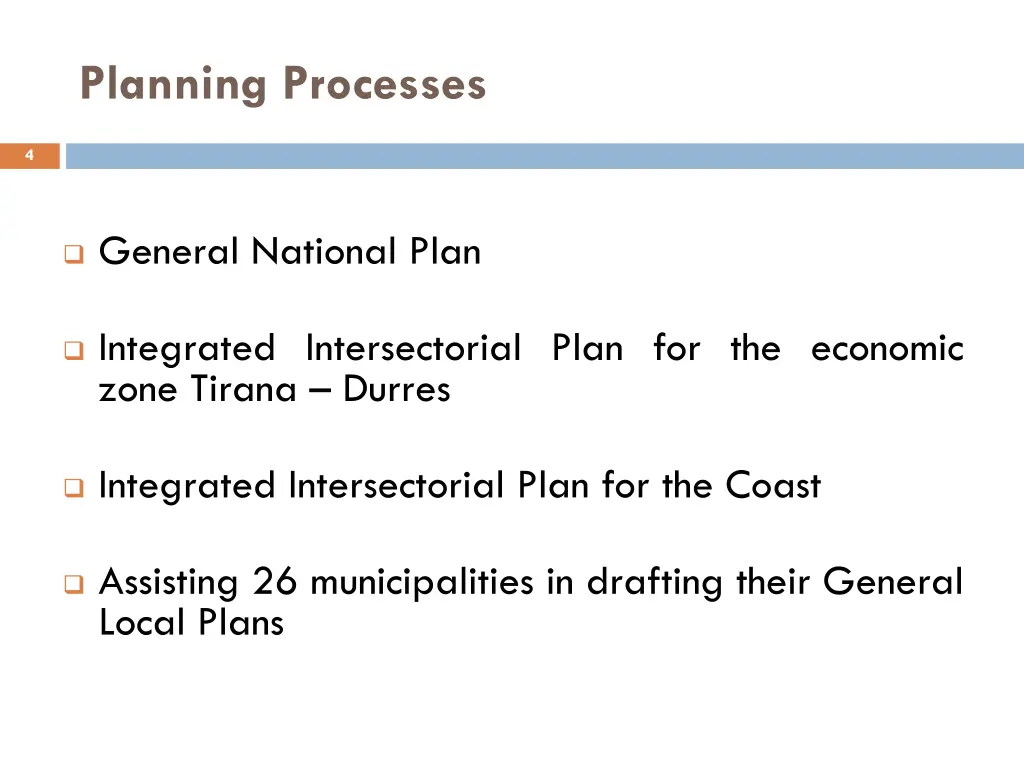 Planning Processes

4

General National Plan

Integrated Intersectorial Plan for the economic zone Tirana – Durres

Integrated Intersectorial Plan for the Coast

Assisting 26 municipalities in drafting their General Local Plans